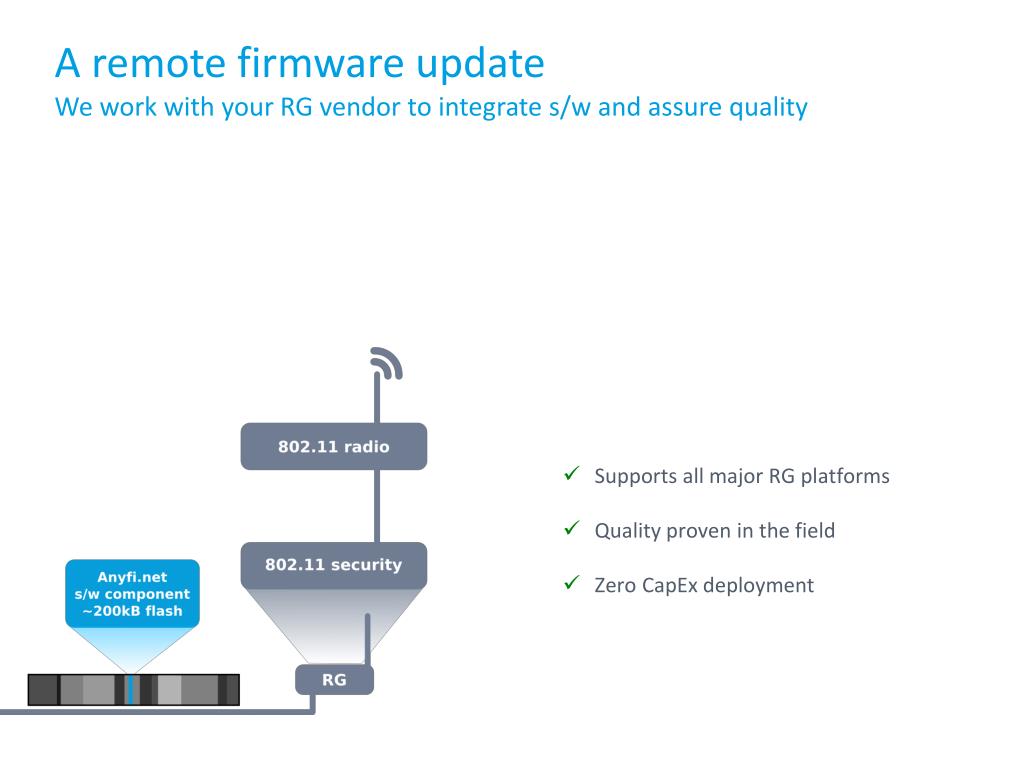 A remote firmware update
We work with your RG vendor to integrate s/w and assure quality

802.11 radio

802.11 security

Anyfi.net
s/w component
~200kB flash

RG

✓ Supports all major RG platforms

✓ Quality proven in the field

✓ Zero CapEx deployment